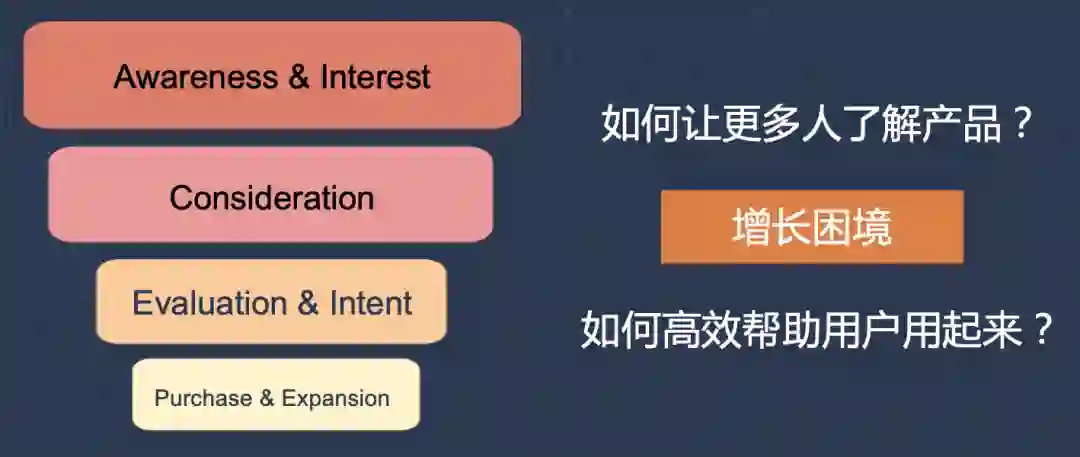 Awareness & Interest

Consideration

Evaluation & Intent

Purchase & Expansion

如何让更多人了解产品？

增长困境

如何高效帮助用户用起来？